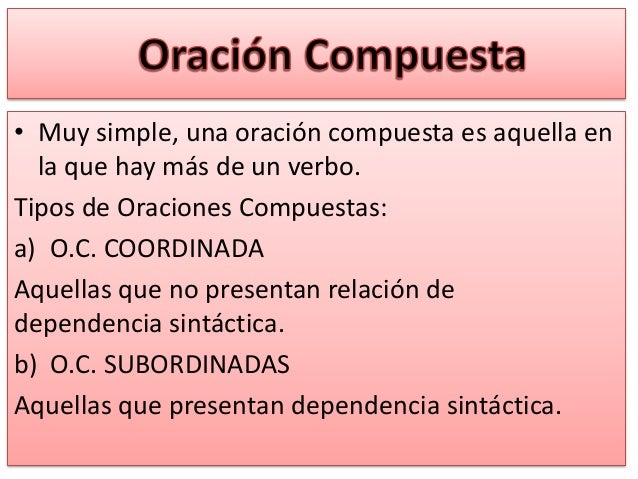 Oración Compuesta

• Muy simple, una oración compuesta es aquella en la que hay más de un verbo.

Tipos de Oraciones Compuestas:

a) O.C. COORDINADA

Aquellas que no presentan relación de dependencia sintáctica.

b) O.C. SUBORDINADAS

Aquellas que presentan dependencia sintáctica.